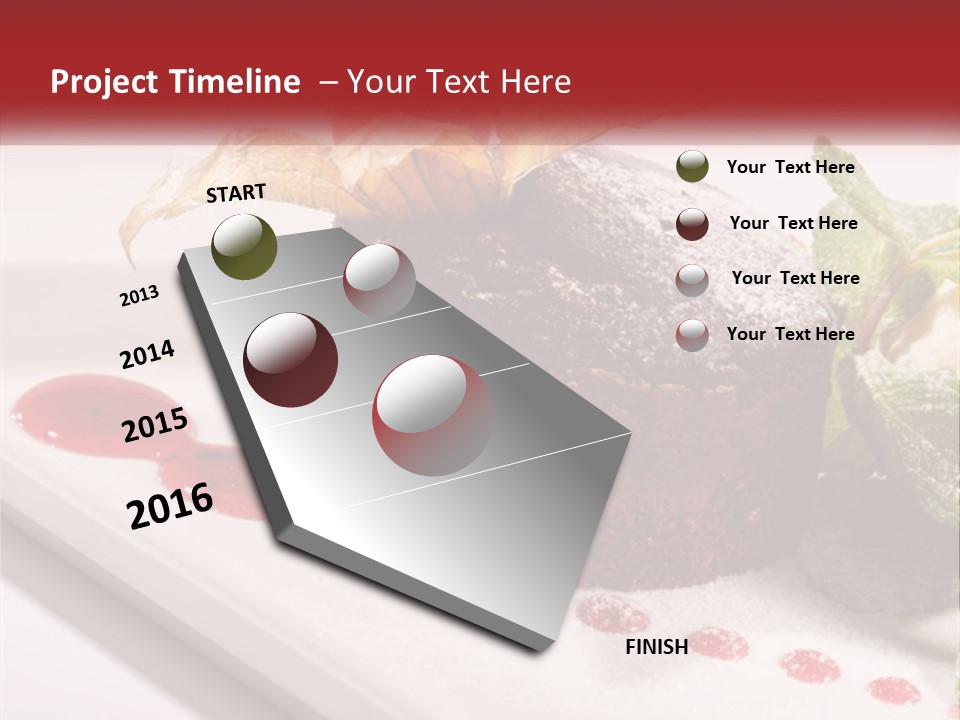 Project Timeline – Your Text Here

START

2013

2014

2015

2016

FINISH

Your Text Here

Your Text Here

Your Text Here

Your Text Here